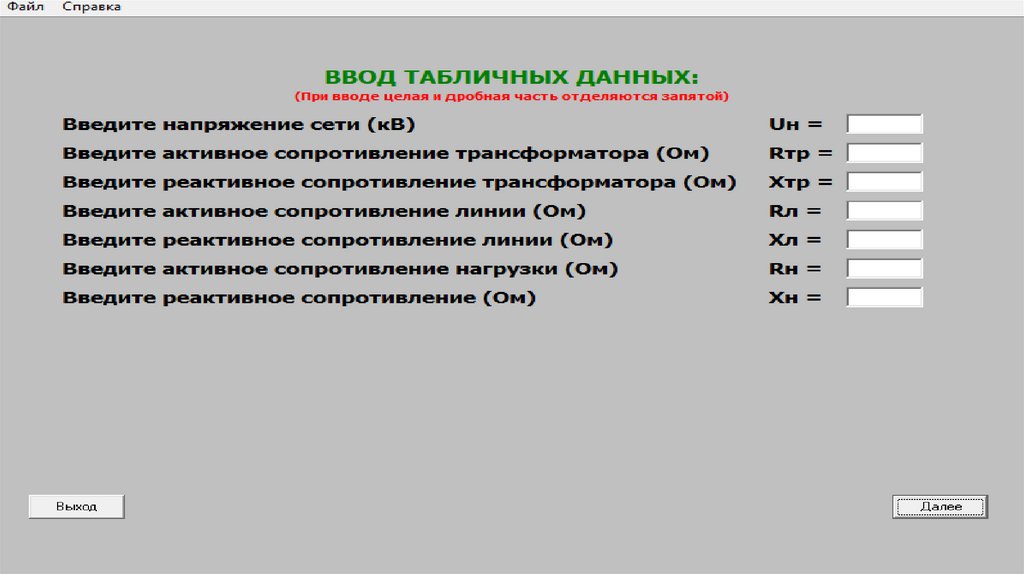 Файл Справка

ВВОД ТАБЛИЧНЫХ ДАННЫХ:
(При вводе целая и дробная часть отделяются запятой)

Введите напряжение сети (кВ) Uн =
Введите активное сопротивление трансформатора (Ом) Rтр =
Введите реактивное сопротивление трансформатора (Ом) Xтр =
Введите активное сопротивление линии (Ом) Rл =
Введите реактивное сопротивление линии (Ом) Xл =
Введите активное сопротивление нагрузки (Ом) Rн =
Введите реактивное сопротивление (Ом) Xн =

Выход

Далее